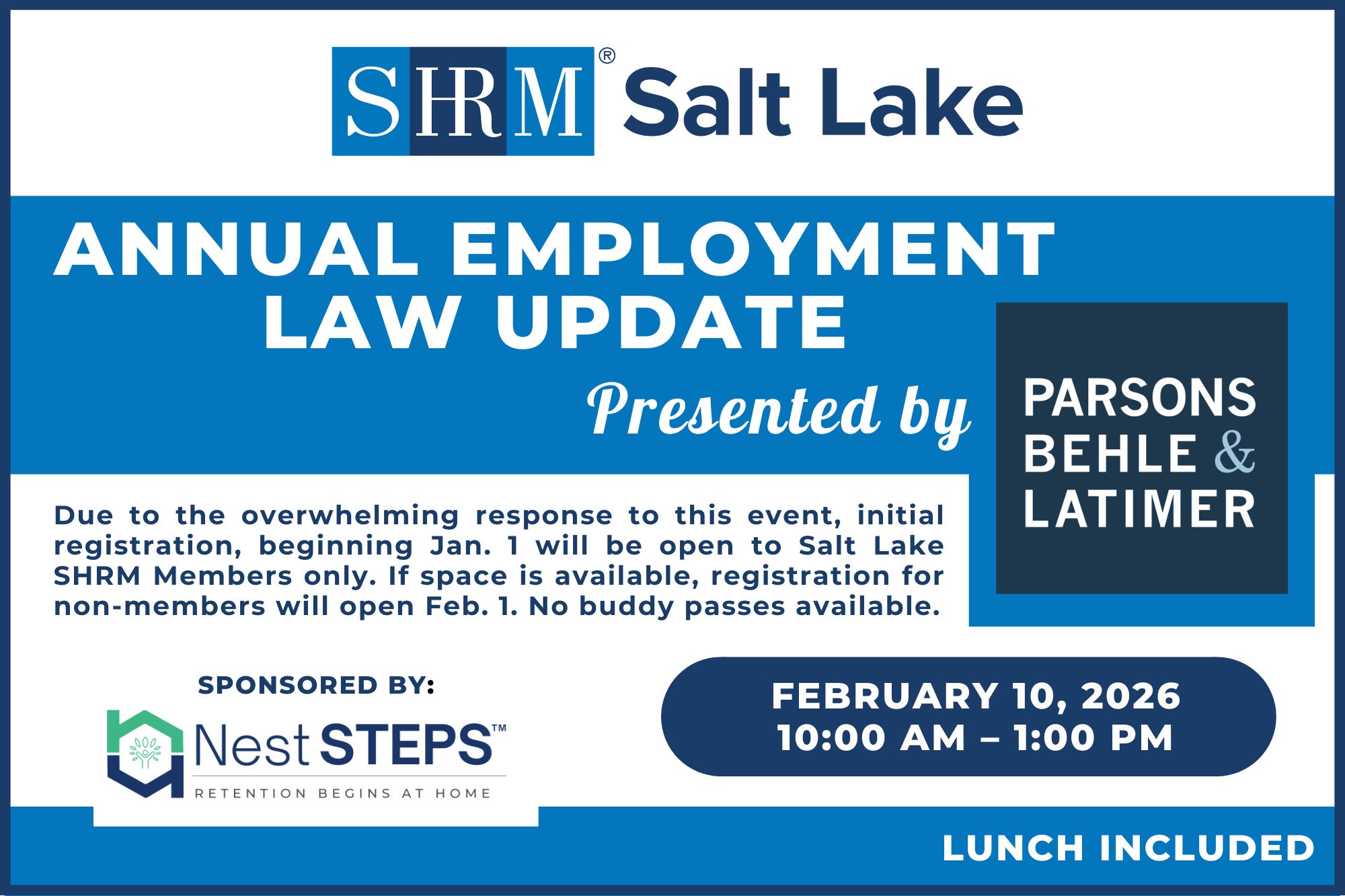 SHRM® Salt Lake

ANNUAL EMPLOYMENT LAW UPDATE

Presented by

PARSONS BEHLE & LATIMER

Due to the overwhelming response to this event, initial registration, beginning Jan. 1 will be open to Salt Lake SHRM Members only. If space is available, registration for non-members will open Feb. 1. No buddy passes available.

SPONSORED BY:

Nest STEPS™
RETENTION BEGINS AT HOME

FEBRUARY 10, 2026
10:00 AM – 1:00 PM

LUNCH INCLUDED